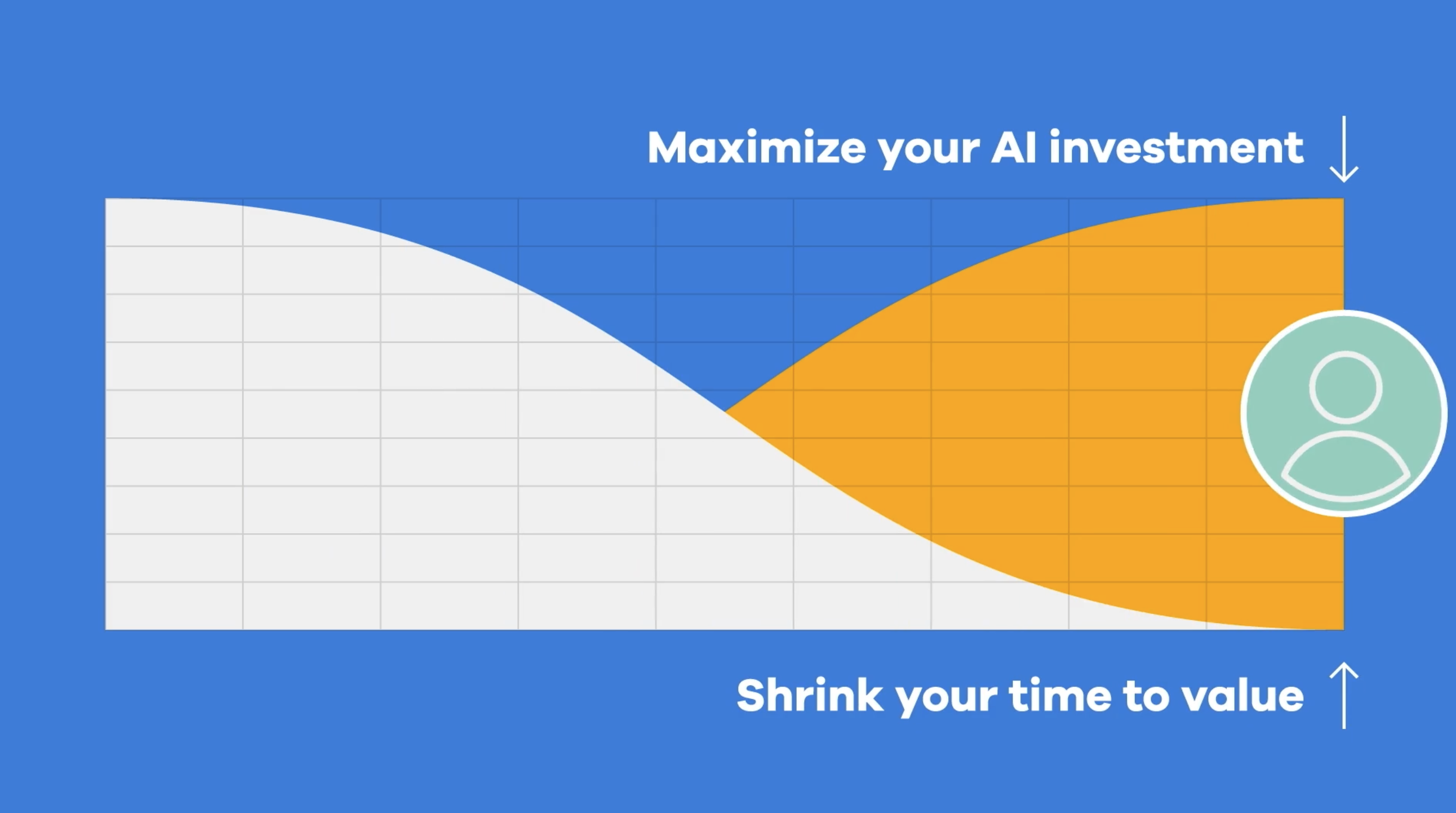 Maximize your AI investment

Shrink your time to value